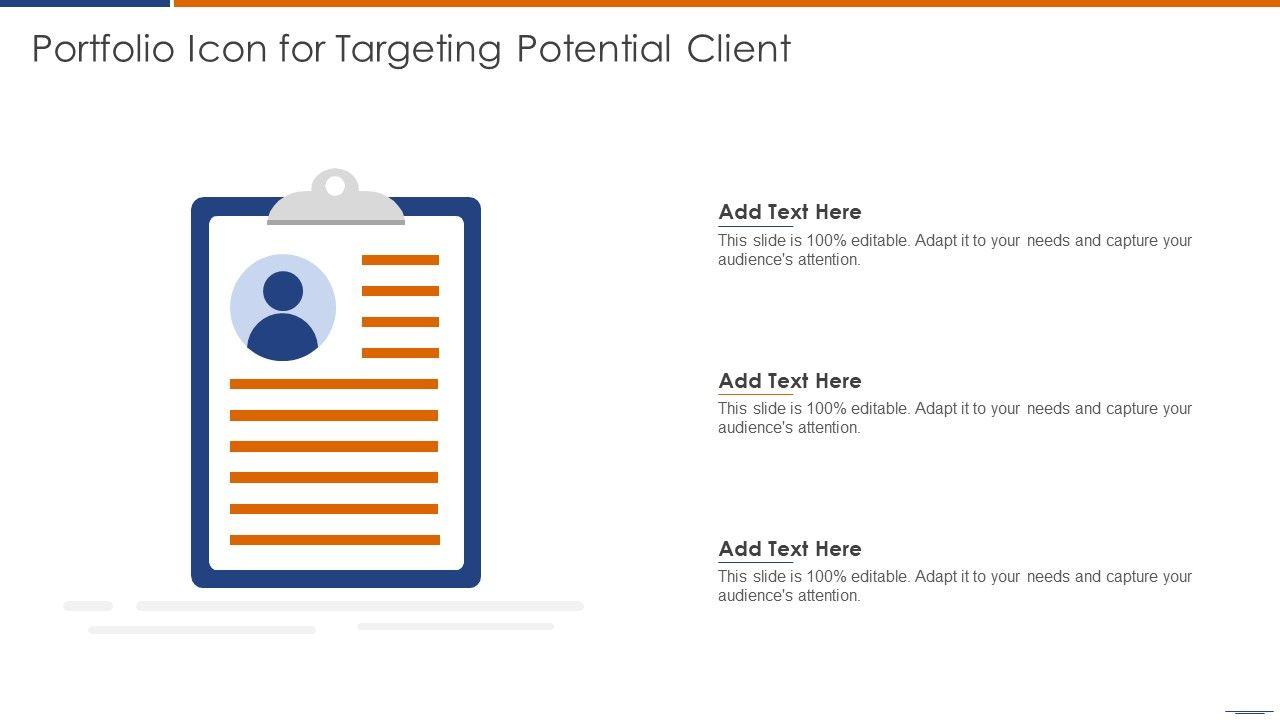 Portfolio Icon for Targeting Potential Client

Add Text Here
This slide is 100% editable. Adapt it to your needs and capture your audience's attention.

Add Text Here
This slide is 100% editable. Adapt it to your needs and capture your audience's attention.

Add Text Here
This slide is 100% editable. Adapt it to your needs and capture your audience's attention.